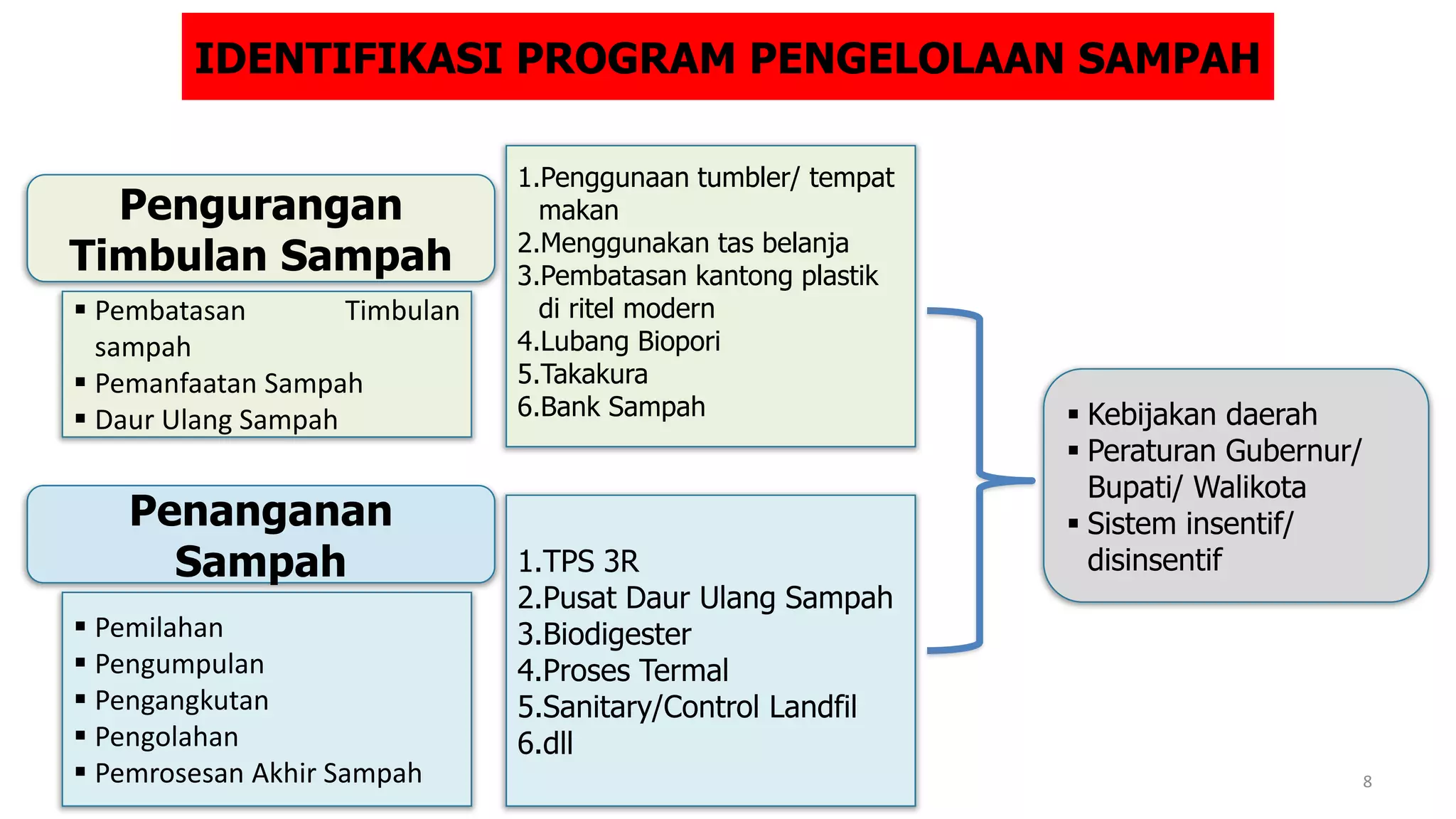 IDENTIFIKASI PROGRAM PENGELOLAAN SAMPAH

Pengurangan Timbulan Sampah

▪ Pembatasan Timbulan sampah
▪ Pemanfaatan Sampah
▪ Daur Ulang Sampah

1.Penggunaan tumbler/ tempat makan
2.Menggunakan tas belanja
3.Pembatasan kantong plastik di ritel modern
4.Lubang Biopori
5.Takakura
6.Bank Sampah

Penanganan Sampah

▪ Pemilahan
▪ Pengumpulan
▪ Pengangkutan
▪ Pengolahan
▪ Pemrosesan Akhir Sampah

1.TPS 3R
2.Pusat Daur Ulang Sampah
3.Biodigester
4.Proses Termal
5.Sanitary/Control Landfil
6.dll

▪ Kebijakan daerah
▪ Peraturan Gubernur/ Bupati/ Walikota
▪ Sistem insentif/ disinsentif

8